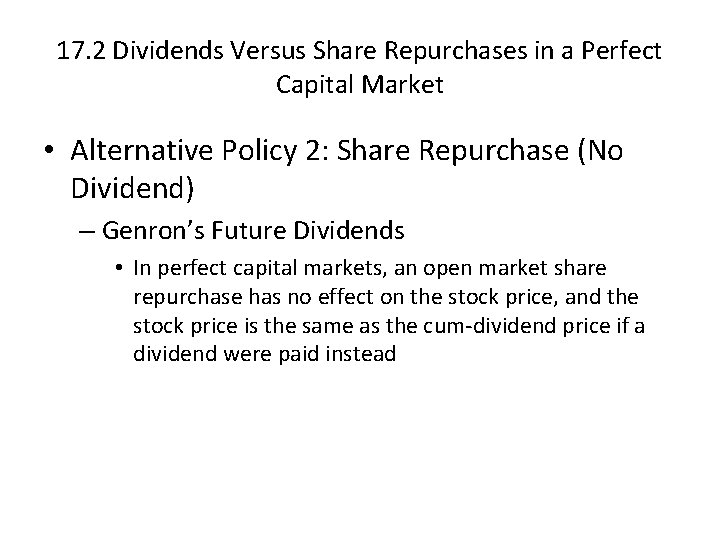 17.2 Dividends Versus Share Repurchases in a Perfect Capital Market

• Alternative Policy 2: Share Repurchase (No Dividend)

– Genron's Future Dividends

• In perfect capital markets, an open market share repurchase has no effect on the stock price, and the stock price is the same as the cum-dividend price if a dividend were paid instead